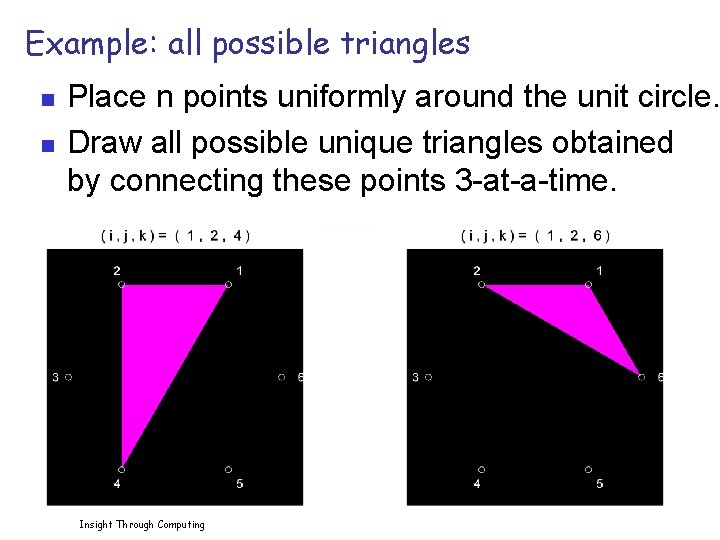 Example: all possible triangles

Place n points uniformly around the unit circle.

Draw all possible unique triangles obtained by connecting these points 3-at-a-time.

( i , j , k ) = ( 1 , 2 , 4 )

2 1 3 6 4 5

( i , j , k ) = ( 1 , 2 , 6 )

2 1 3 6 4 5

Insight Through Computing